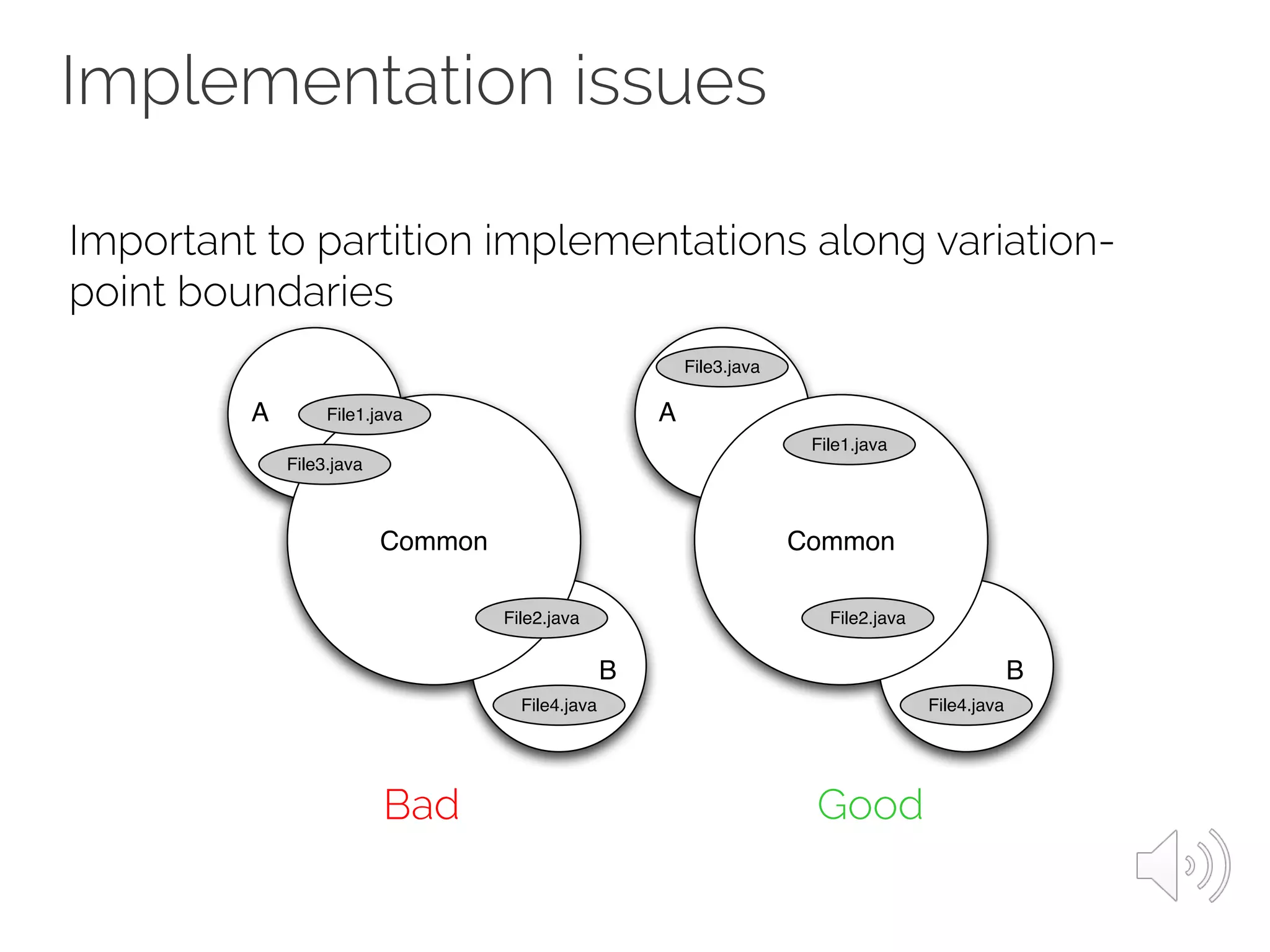 Implementation issues

Important to partition implementations along variation-point boundaries

A
File1.java
File3.java
Common
File2.java
B
File4.java

Bad

File3.java
A
File1.java
Common
File2.java
B
File4.java

Good